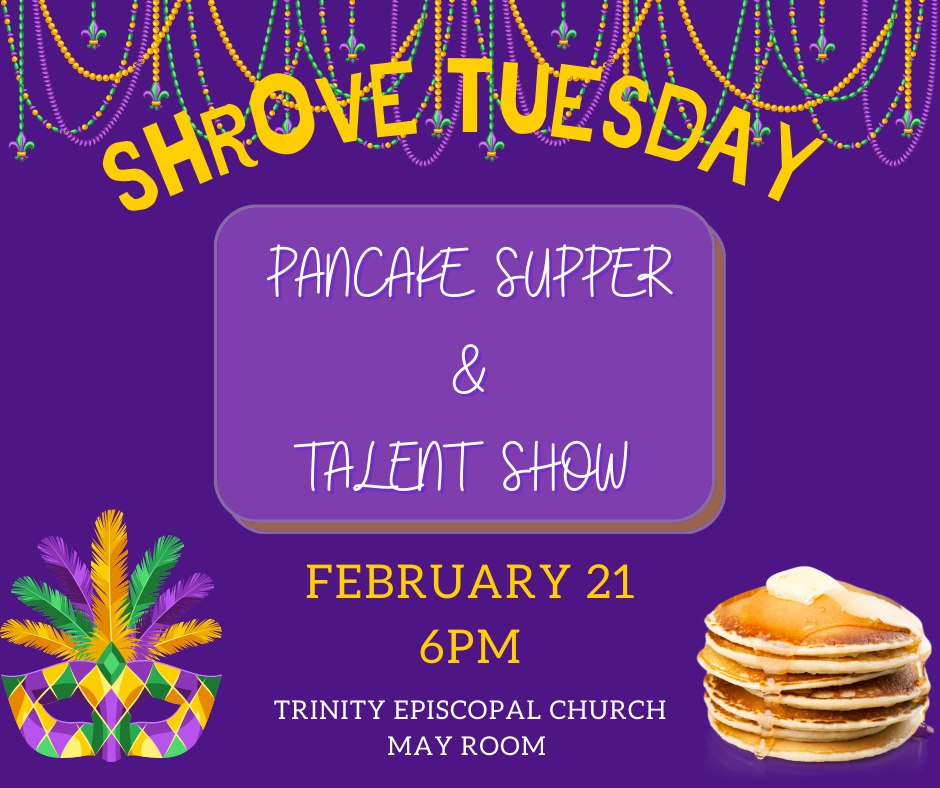 SHROVE TUESDAY

PANCAKE SUPPER
&
TALENT SHOW

FEBRUARY 21
6PM

TRINITY EPISCOPAL CHURCH
MAY ROOM